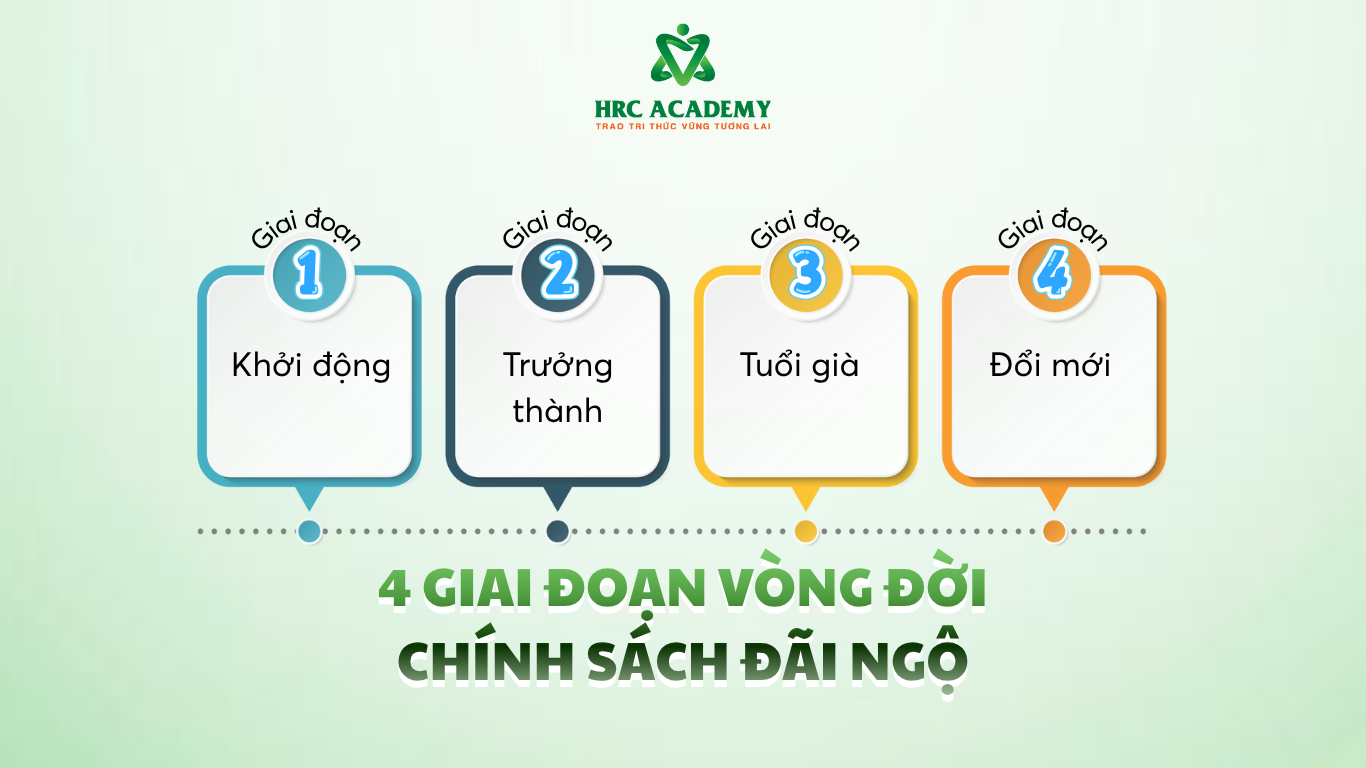 HRC ACADEMY
TRAO TRI THỨC VỮNG TƯƠNG LAI

Giai đoạn 1
Khởi động

Giai đoạn 2
Trưởng thành

Giai đoạn 3
Tuổi già

Giai đoạn 4
Đổi mới

4 GIAI ĐOẠN VÒNG ĐỜI CHÍNH SÁCH ĐÃI NGỘ